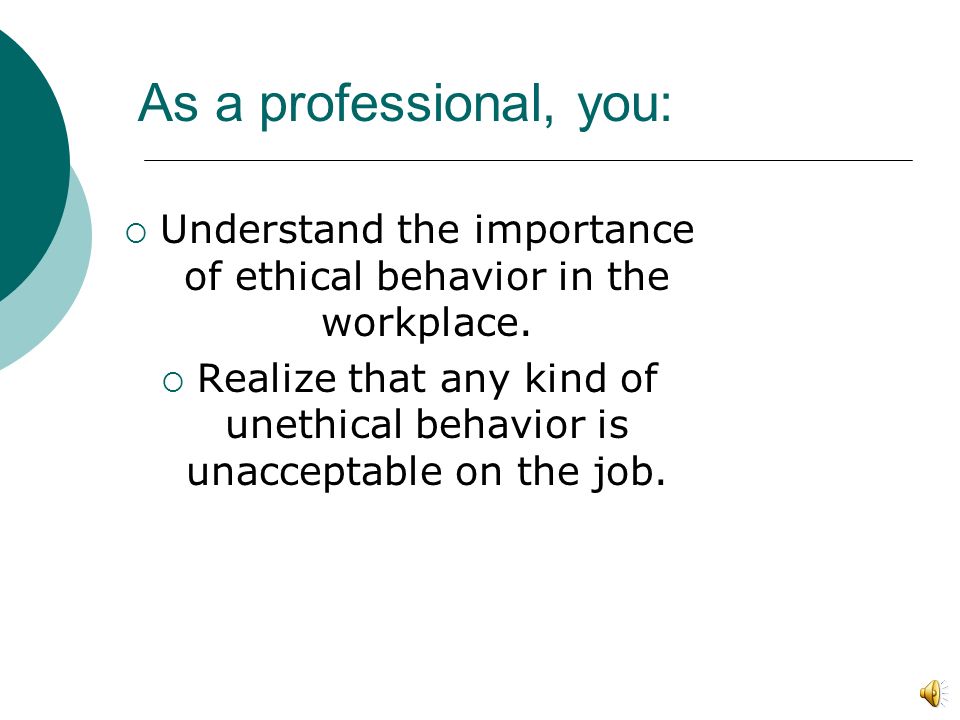 As a professional, you:

○ Understand the importance of ethical behavior in the workplace.

○ Realize that any kind of unethical behavior is unacceptable on the job.